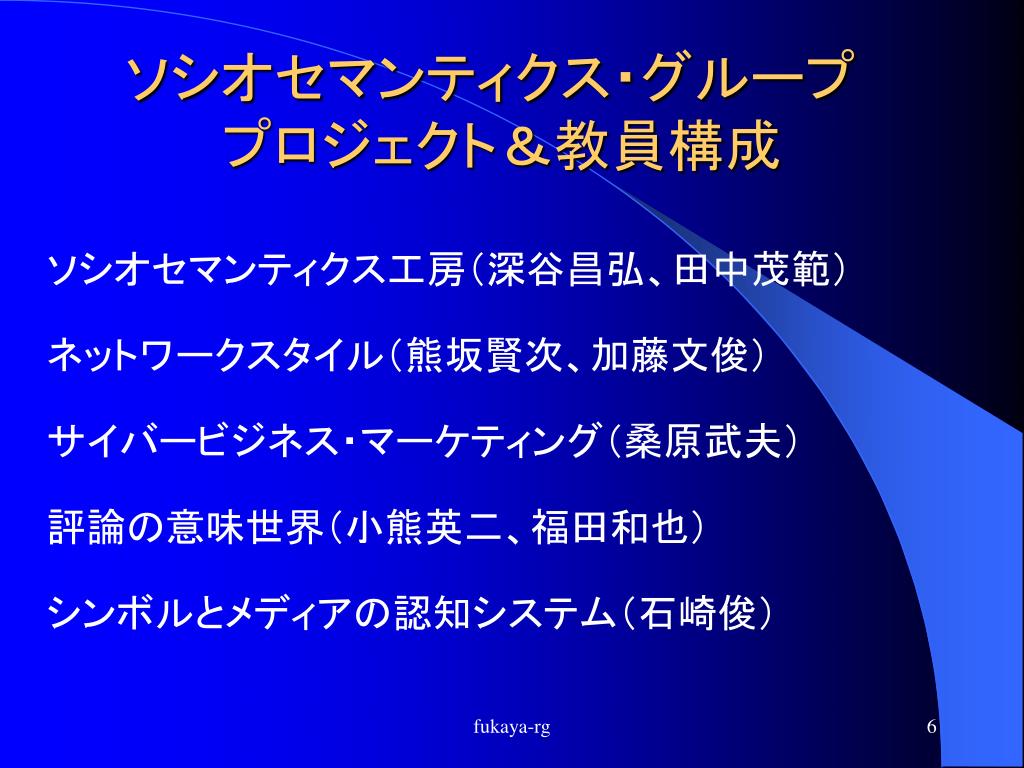 ソシオセマンティクス・グループ
プロジェクト＆教員構成

ソシオセマンティクス工房（深谷昌弘、田中茂範）

ネットワークスタイル（熊坂賢次、加藤文俊）

サイバービジネス・マーケティング（桑原武夫）

評論の意味世界（小熊英二、福田和也）

シンボルとメディアの認知システム（石崎俊）

fukaya-rg

6